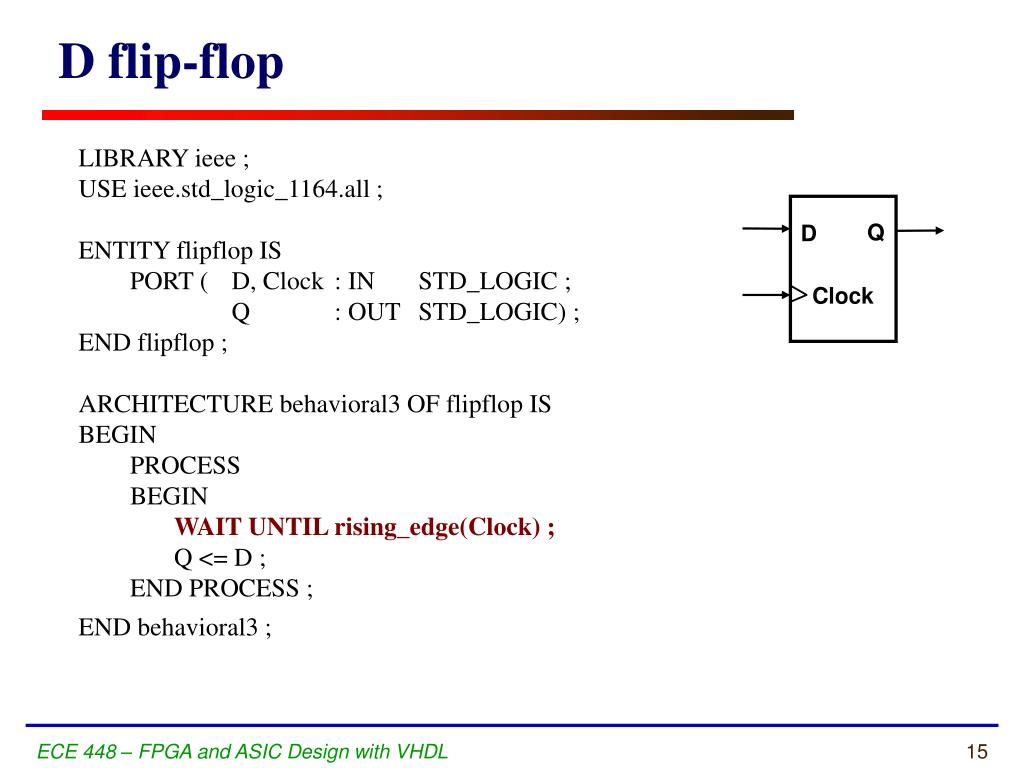 D flip-flop

LIBRARY ieee ;
USE ieee.std_logic_1164.all ;

ENTITY flipflop IS
PORT ( D, Clock : IN STD_LOGIC ;
Q : OUT STD_LOGIC) ;
END flipflop ;

ARCHITECTURE behavioral3 OF flipflop IS
BEGIN
PROCESS
BEGIN
WAIT UNTIL rising_edge(Clock) ;
Q <= D ;
END PROCESS ;
END behavioral3 ;

D
Q
Clock

ECE 448 – FPGA and ASIC Design with VHDL

15